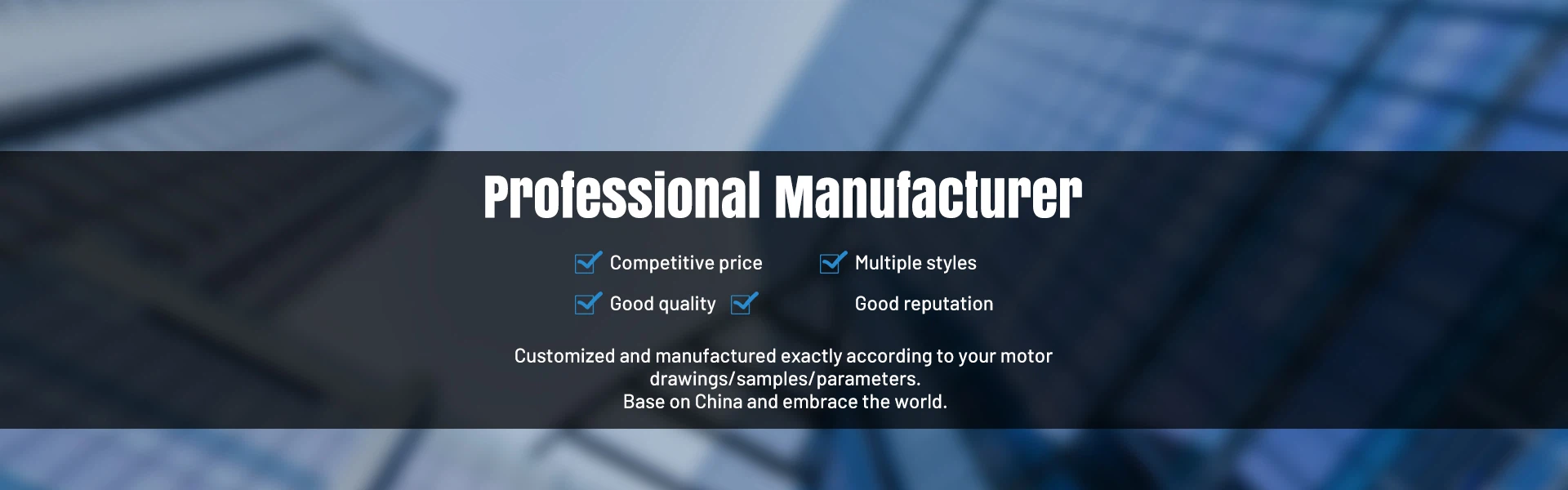 Professional Manufacturer

Competitive price

Multiple styles

Good quality

Good reputation

Customized and manufactured exactly according to your motor drawings/samples/parameters.
Base on China and embrace the world.